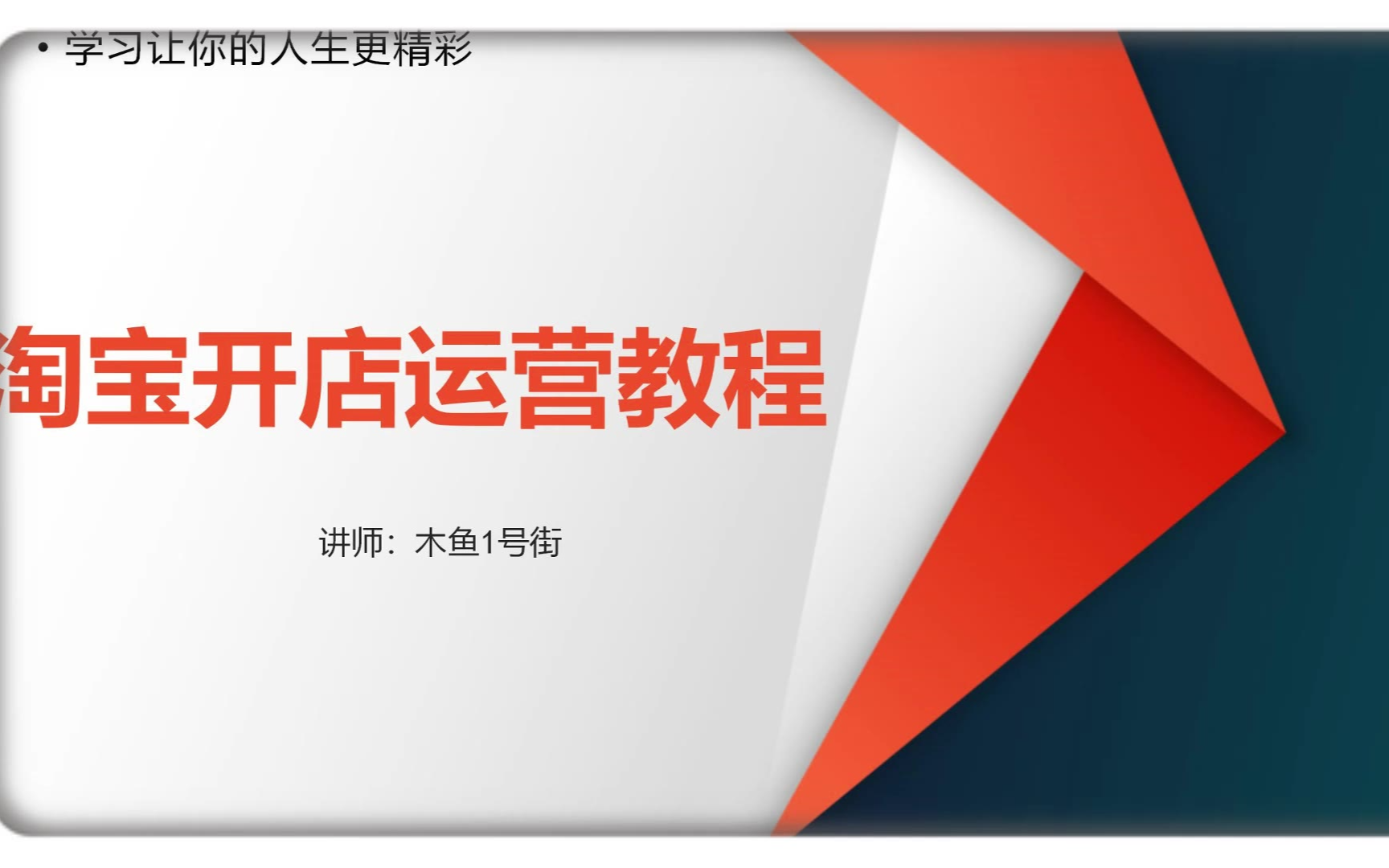 • 学习让你的人生更精彩

淘宝开店运营教程

讲师：木鱼1号街